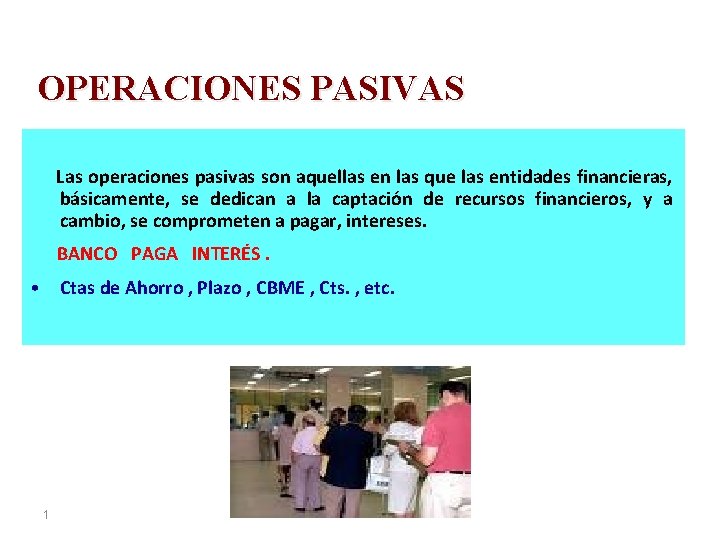 OPERACIONES PASIVAS

Las operaciones pasivas son aquellas en las que las entidades financieras, básicamente, se dedican a la captación de recursos financieros, y a cambio, se comprometen a pagar, intereses.

BANCO PAGA INTERÉS .

• Ctas de Ahorro , Plazo , CBME , Cts. , etc.

1